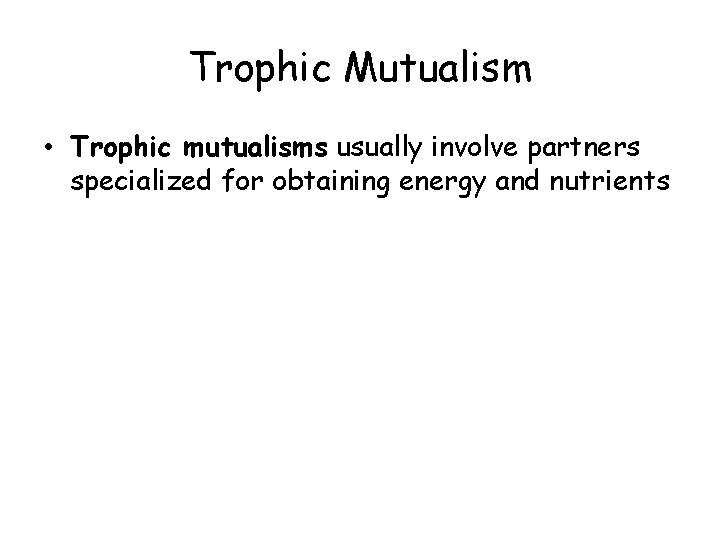 Trophic Mutualism

• Trophic mutualisms usually involve partners specialized for obtaining energy and nutrients